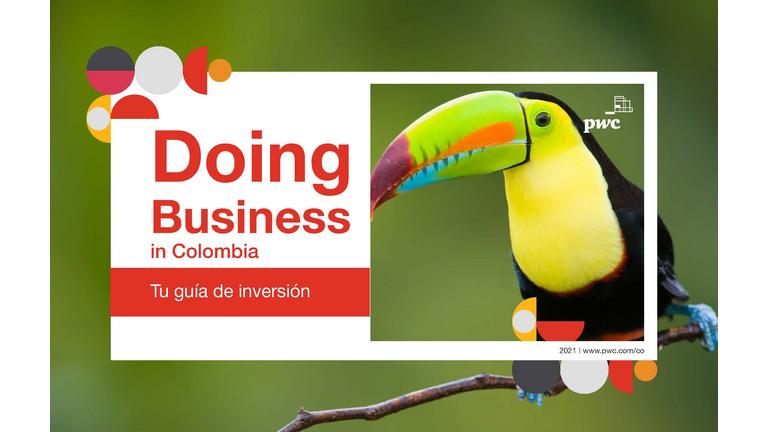 Doing Business in Colombia

Tu guía de inversión

pwc

2021 | www.pwc.com/co